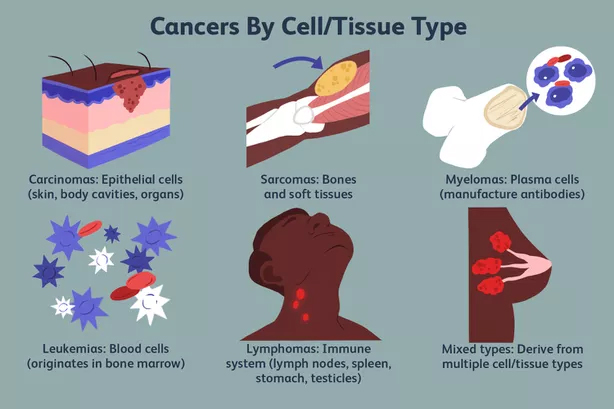 Cancers By Cell/Tissue Type

Carcinomas: Epithelial cells (skin, body cavities, organs)

Sarcomas: Bones and soft tissues

Myelomas: Plasma cells (manufacture antibodies)

Leukemias: Blood cells (originates in bone marrow)

Lymphomas: Immune system (lymph nodes, spleen, stomach, testicles)

Mixed types: Derive from multiple cell/tissue types